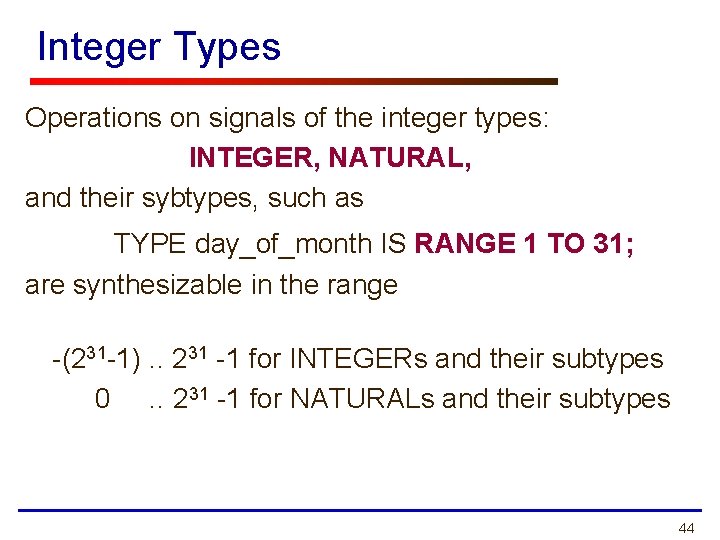 Integer Types

Operations on signals of the integer types:

INTEGER, NATURAL,

and their sybtypes, such as

TYPE day_of_month IS RANGE 1 TO 31;

are synthesizable in the range

$-(2^{31}-1)$ .. $2^{31}$ -1 for INTEGERs and their subtypes

0 .. $2^{31}$ -1 for NATURALs and their subtypes

44